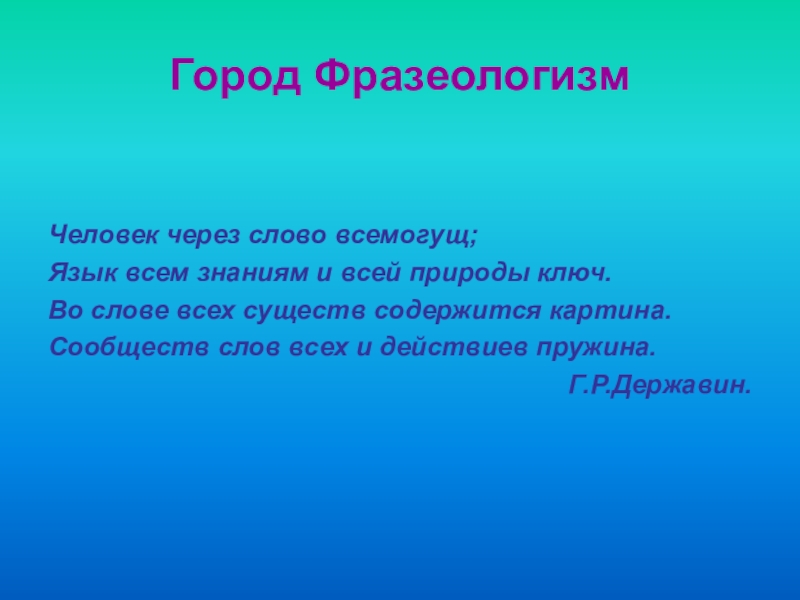 Город Фразеологизм

Человек через слово всемогущ;
Язык всем знаниям и всей природы ключ.
Во слове всех существ содержится картина.
Сообществ слов всех и действиев пружина.
Г.Р.Державин.